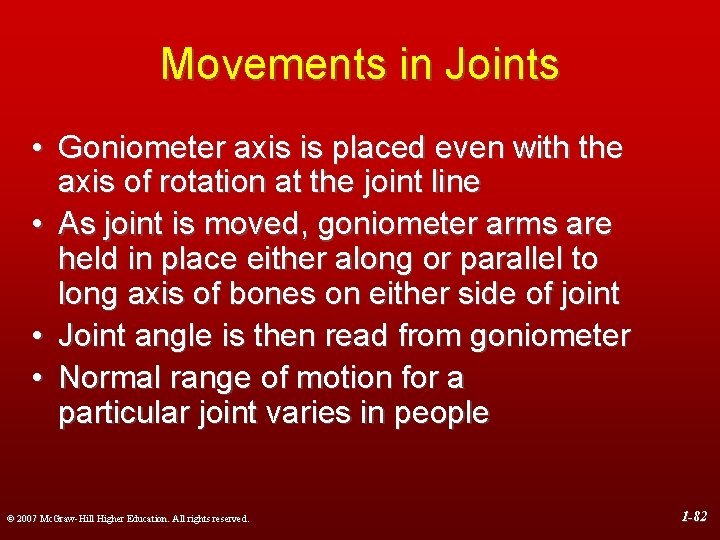 Movements in Joints

• Goniometer axis is placed even with the axis of rotation at the joint line

• As joint is moved, goniometer arms are held in place either along or parallel to long axis of bones on either side of joint

• Joint angle is then read from goniometer

• Normal range of motion for a particular joint varies in people

© 2007 McGraw-Hill Higher Education. All rights reserved.

1-82